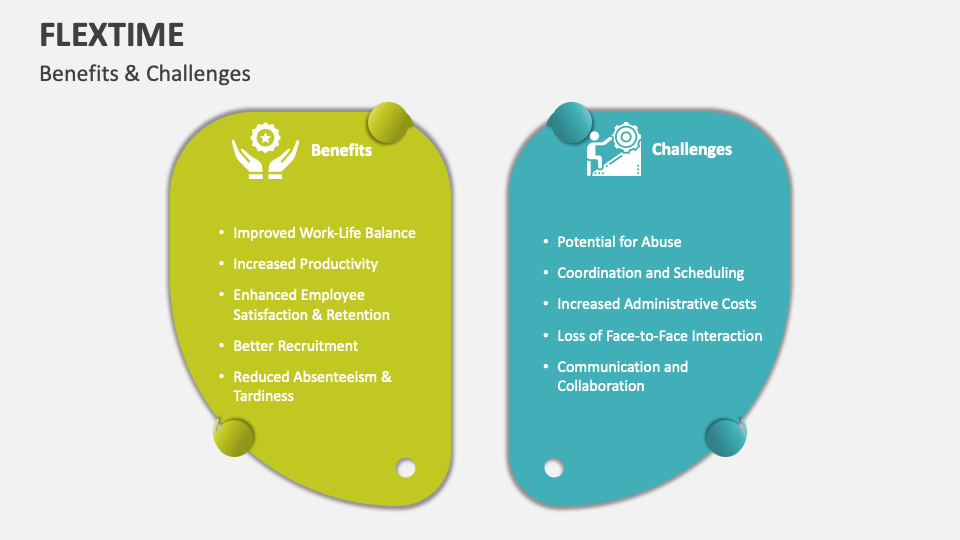 FLEXTIME
Benefits & Challenges

Benefits

• Improved Work-Life Balance
• Increased Productivity
• Enhanced Employee Satisfaction & Retention
• Better Recruitment
• Reduced Absenteeism & Tardiness

Challenges

• Potential for Abuse
• Coordination and Scheduling
• Increased Administrative Costs
• Loss of Face-to-Face Interaction
• Communication and Collaboration